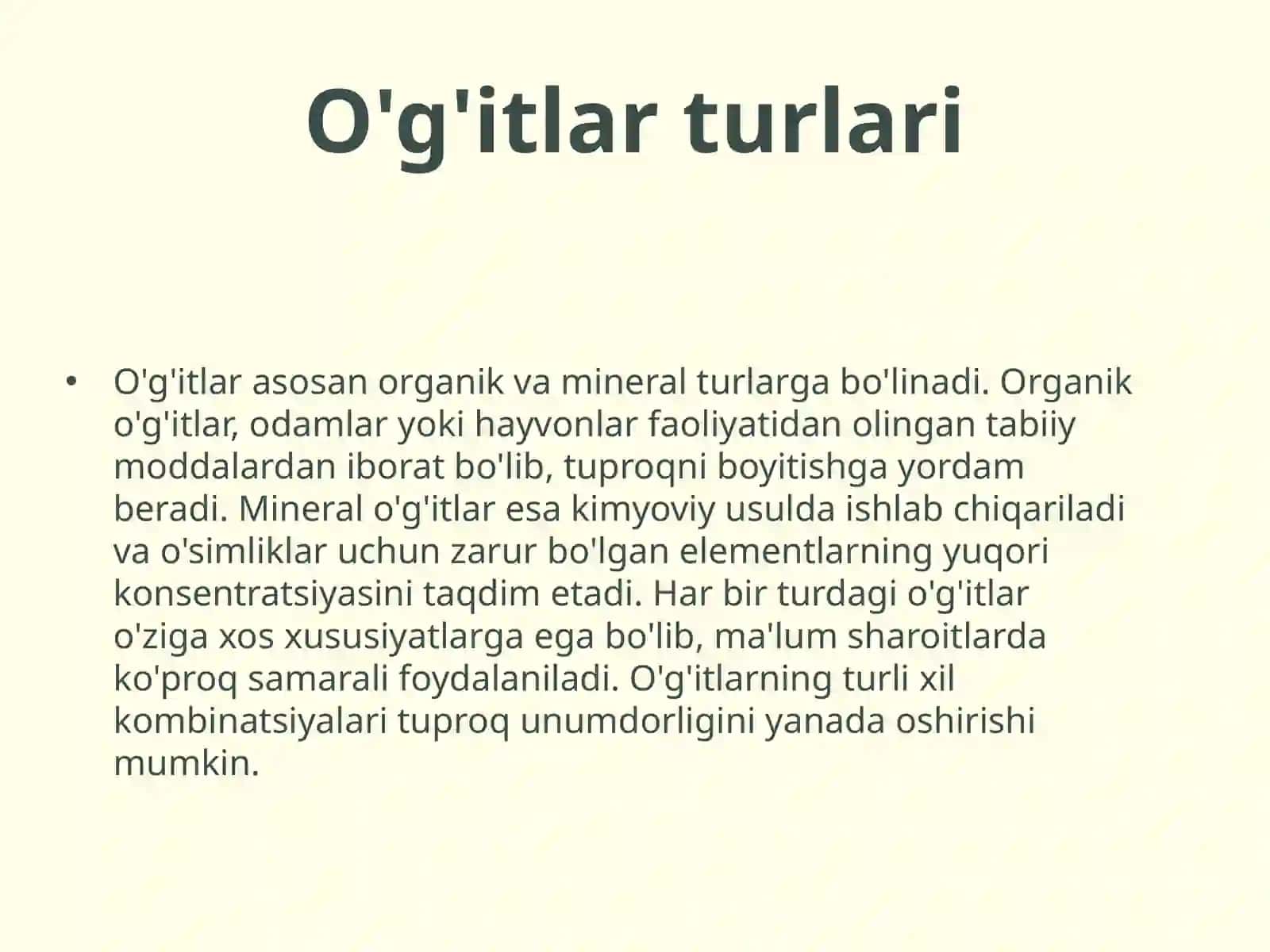 O'g'itlar turlari

• O'g'itlar asosan organik va mineral turlarga bo'linadi. Organik o'g'itlar, odamlar yoki hayvonlar faoliyatidan olingan tabiiy moddalardan iborat bo'lib, tuproqni boyitishga yordam beradi. Mineral o'g'itlar esa kimyoviy usulda ishlab chiqariladi va o'simliklar uchun zarur bo'lgan elementlarning yuqori konsentratsiyasini taqdim etadi. Har bir turdagi o'g'itlar o'ziga xos xususiyatlarga ega bo'lib, ma'lum sharoitlarda ko'proq samarali foydalaniladi. O'g'itlarning turli xil kombinatsiyalari tuproq unumdorligini yanada oshirishi mumkin.